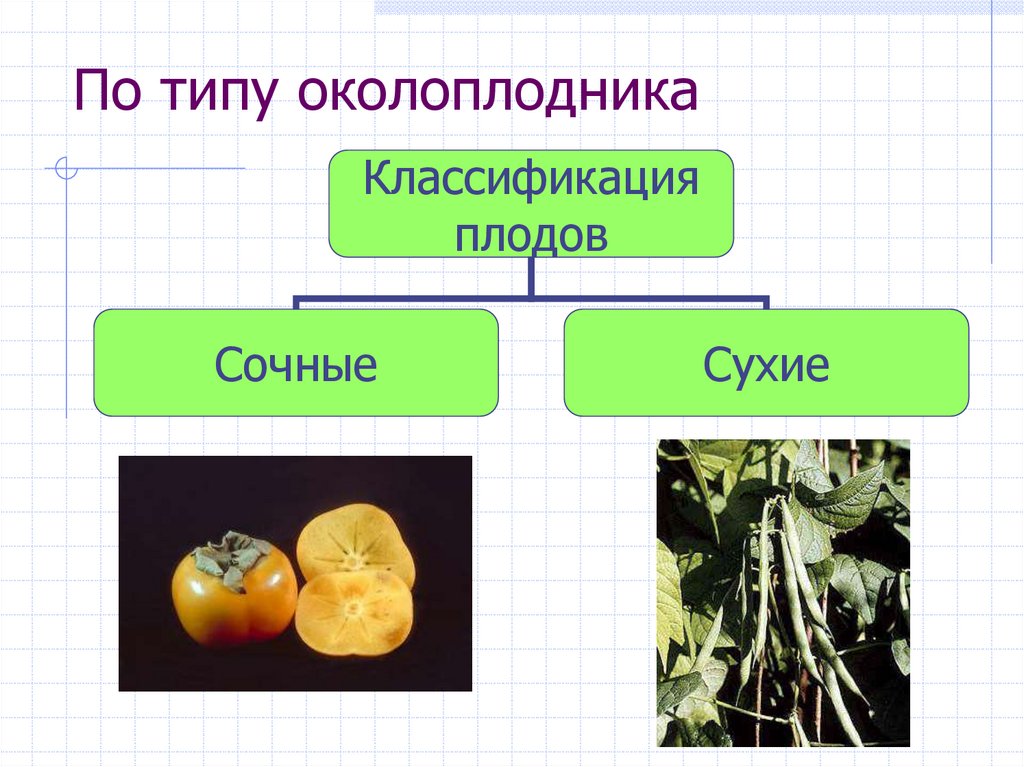 По типу околоплодника

Классификация плодов

Сочные

Сухие